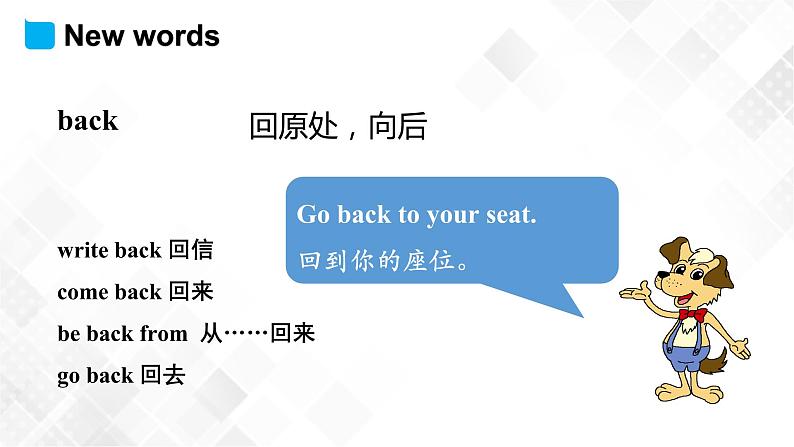 New words

back 回原处，向后

Go back to your seat.
回到你的座位。

write back 回信
come back 回来
be back from 从……回来
go back 回去